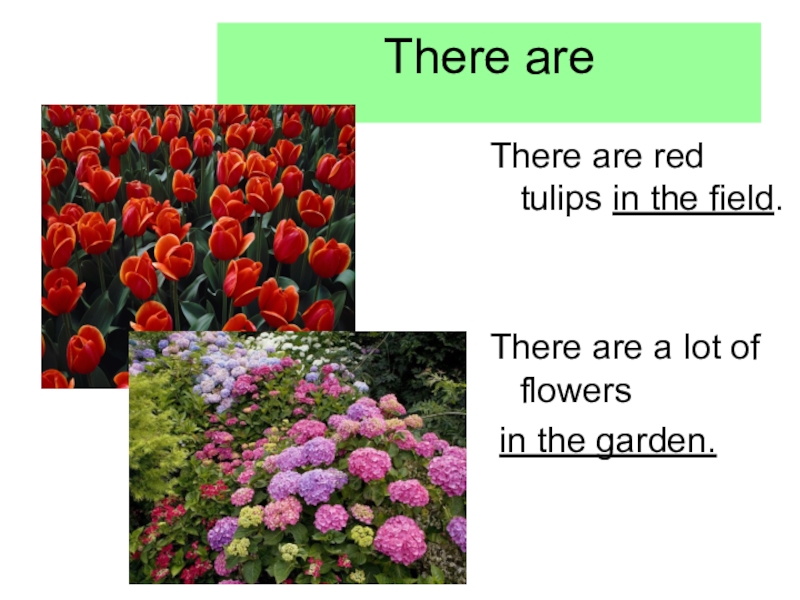 There are

There are red tulips in the field.

There are a lot of flowers

in the garden.